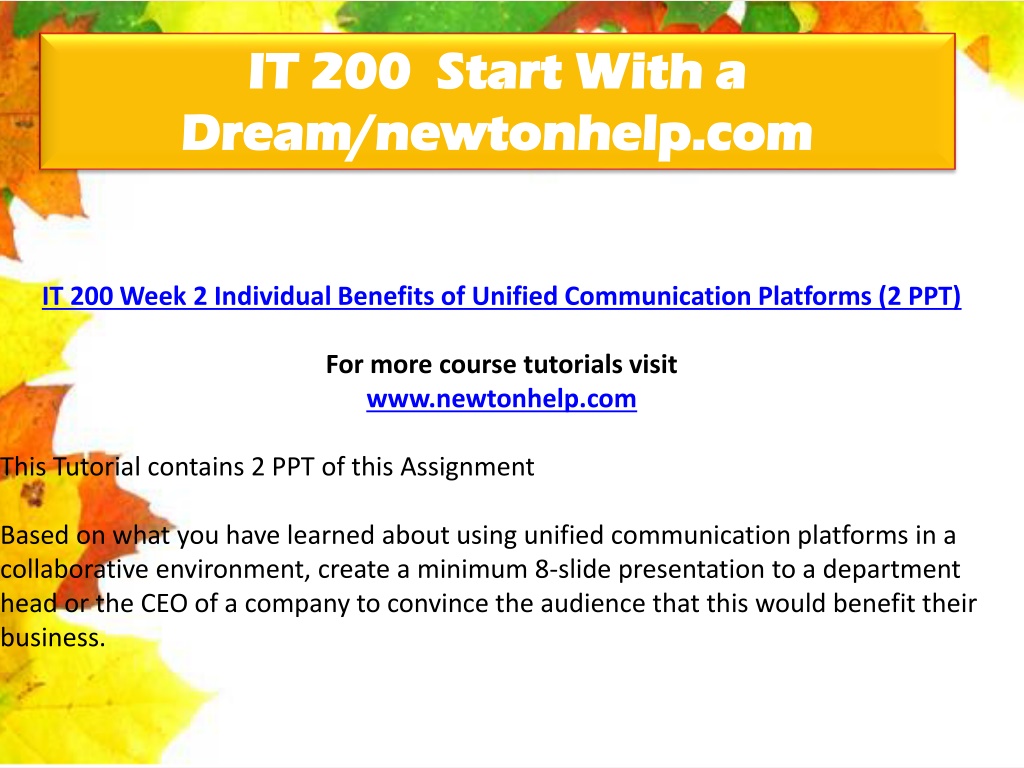 IT 200 Start With a Dream/newtonhelp.com

IT 200 Week 2 Individual Benefits of Unified Communication Platforms (2 PPT)

For more course tutorials visit
www.newtonhelp.com

This Tutorial contains 2 PPT of this Assignment

Based on what you have learned about using unified communication platforms in a collaborative environment, create a minimum 8-slide presentation to a department head or the CEO of a company to convince the audience that this would benefit their business.